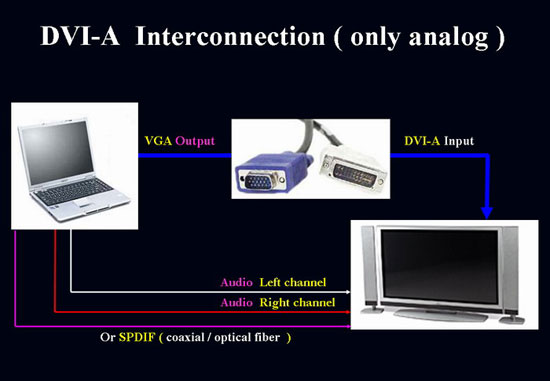 DVI-A Interconnection ( only analog )

VGA Output

DVI-A Input

Audio Left channel

Audio Right channel

Or SPDIF ( coaxial / optical fiber )